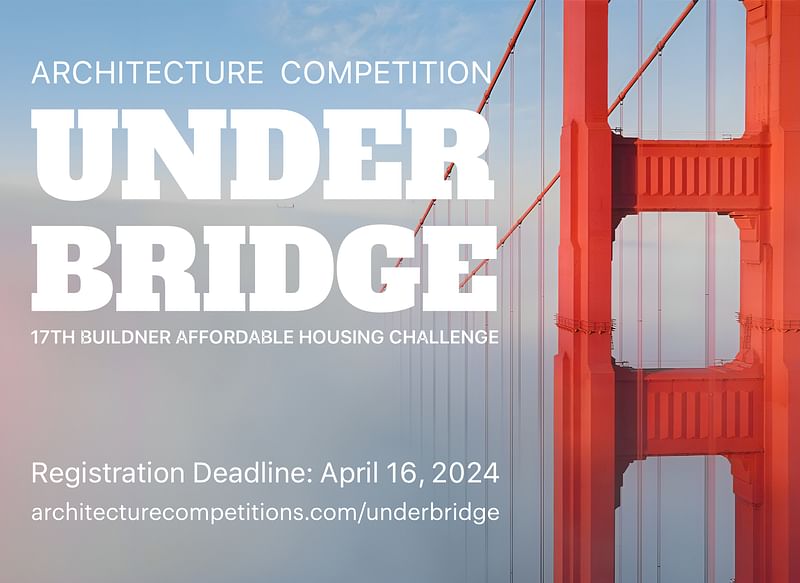 ARCHITECTURE COMPETITION

UNDER BRIDGE

17TH BUILDNER AFFORDABLE HOUSING CHALLENGE

Registration Deadline: April 16, 2024
architecturecompetitions.com/underbridge